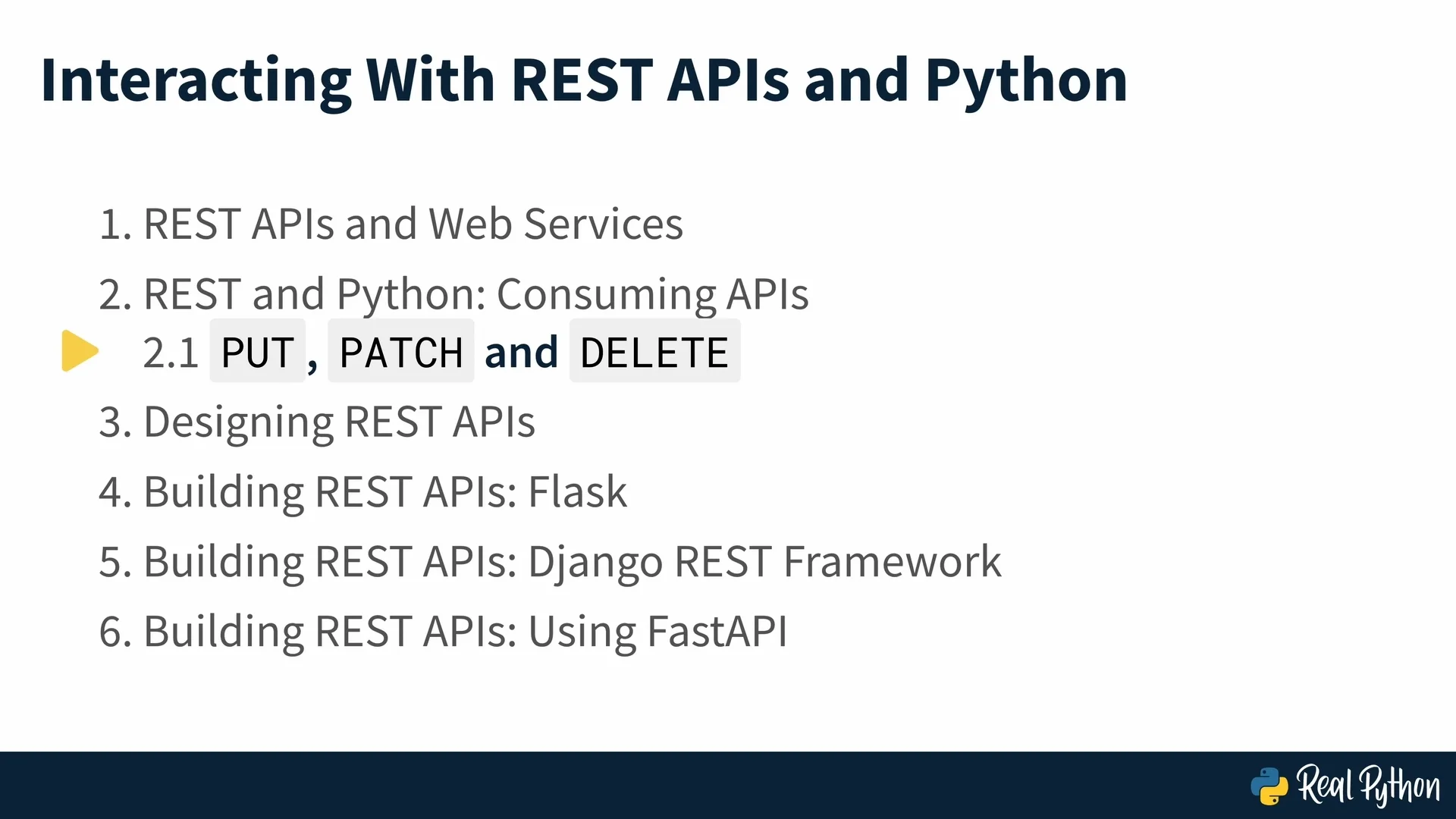 Interacting With REST APIs and Python

1. REST APIs and Web Services

2. REST and Python: Consuming APIs

2.1 PUT, PATCH and DELETE

3. Designing REST APIs

4. Building REST APIs: Flask

5. Building REST APIs: Django REST Framework

6. Building REST APIs: Using FastAPI

Real Python